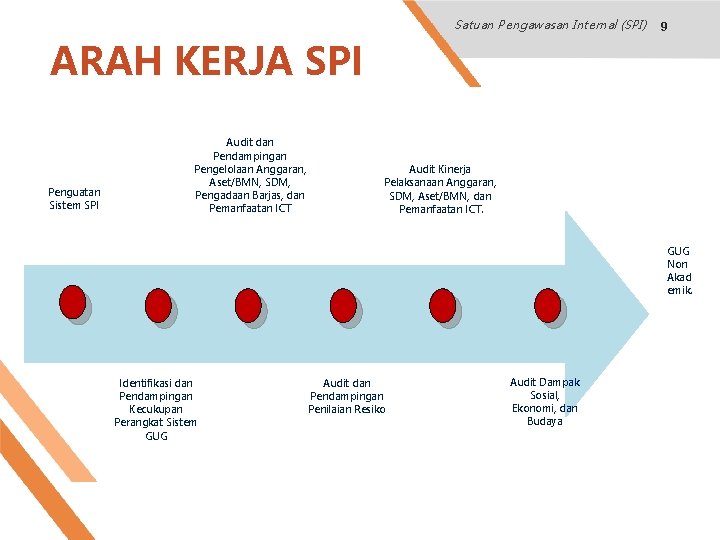 Satuan Pengawasan Internal (SPI) 9

ARAH KERJA SPI

Penguatan Sistem SPI

Audit dan Pendampingan Pengelolaan Anggaran, Aset/BMN, SDM, Pengadaan Barjas, dan Pemanfaatan ICT

Audit Kinerja Pelaksanaan Anggaran, SDM, Aset/BMN, dan Pemanfaatan ICT.

GUG Non Akademik.

Identifikasi dan Pendampingan Kecukupan Perangkat Sistem GUG

Audit dan Pendampingan Penilaian Resiko

Audit Dampak Sosial, Ekonomi, dan Budaya